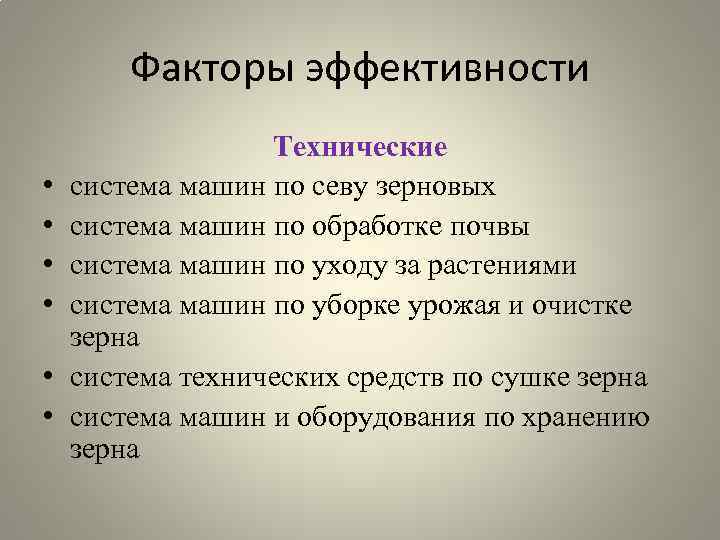 Факторы эффективности

Технические

• система машин по севу зерновых
• система машин по обработке почвы
• система машин по уходу за растениями
• система машин по уборке урожая и очистке зерна
• система технических средств по сушке зерна
• система машин и оборудования по хранению зерна